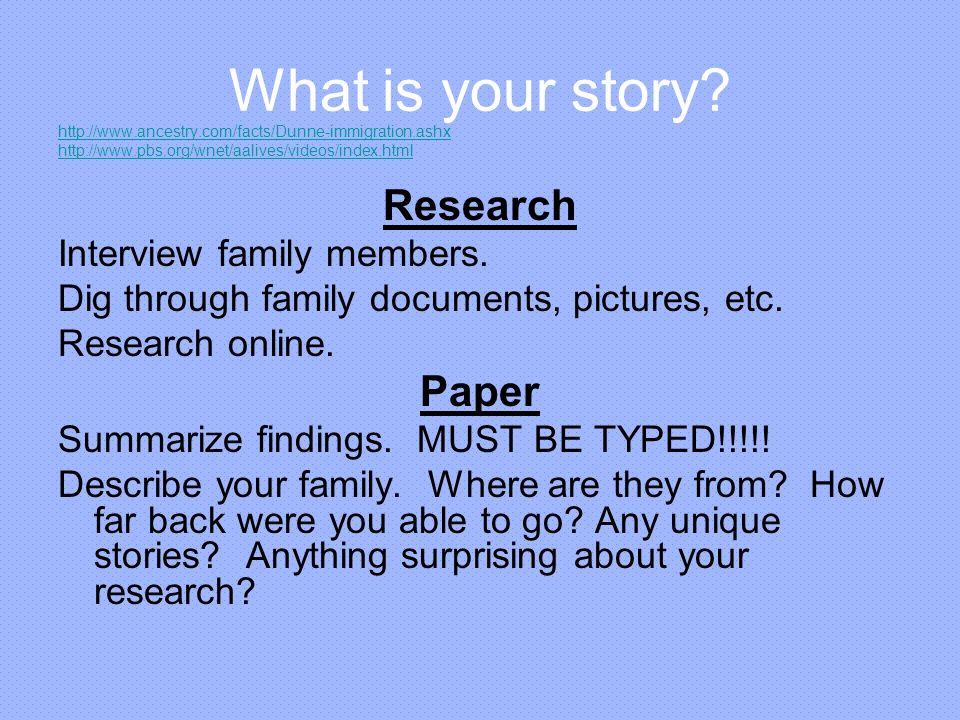 What is your story?
http://www.ancestry.com/facts/Dunne-immigration.ashx
http://www.pbs.org/wnet/aalives/videos/index.html

Research
Interview family members.
Dig through family documents, pictures, etc.
Research online.

Paper
Summarize findings. MUST BE TYPED!!!!!
Describe your family. Where are they from? How far back were you able to go? Any unique stories? Anything surprising about your research?